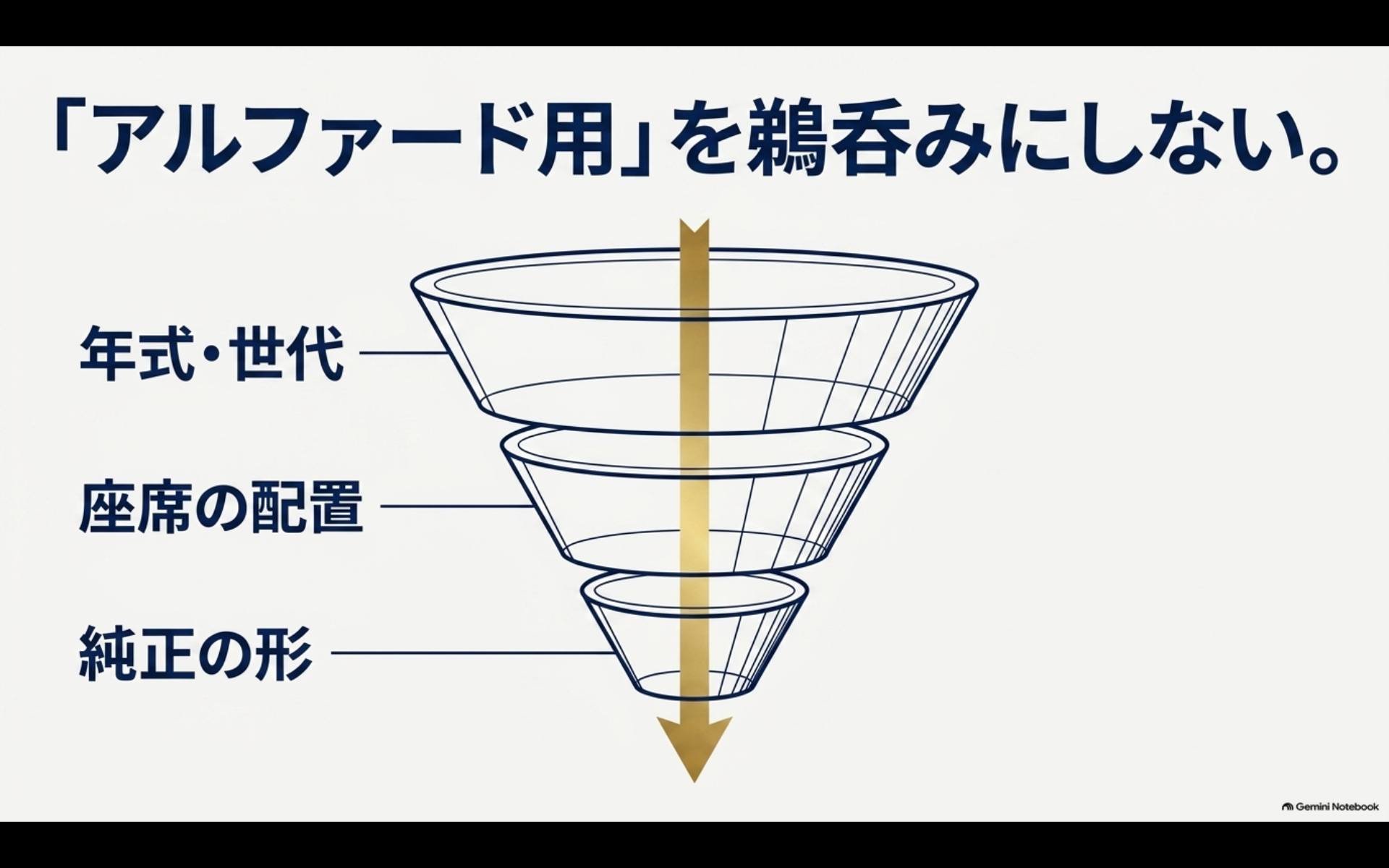 「アルファード用」を鵜呑みにしない。

年式・世代

座席の配置

純正の形

Gemini Notebook